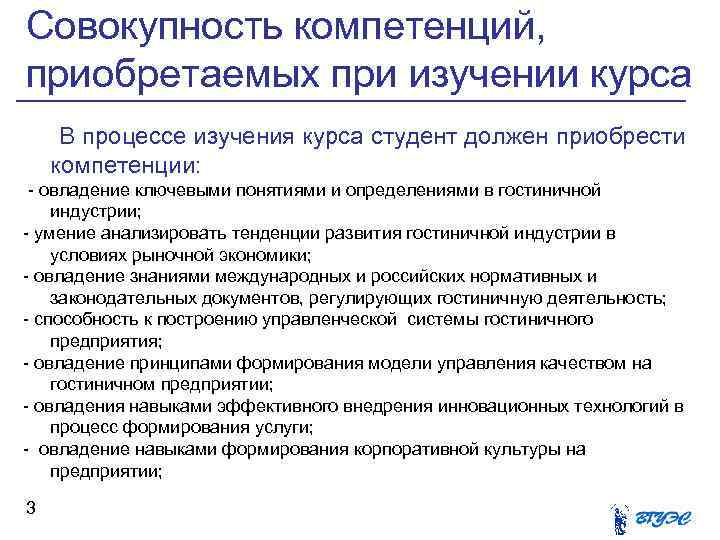 Совокупность компетенций, приобретаемых при изучении курса

В процессе изучения курса студент должен приобрести компетенции:

- овладение ключевыми понятиями и определениями в гостиничной индустрии;
- умение анализировать тенденции развития гостиничной индустрии в условиях рыночной экономики;
- овладение знаниями международных и российских нормативных и законодательных документов, регулирующих гостиничную деятельность;
- способность к построению управленческой системы гостиничного предприятия;
- овладение принципами формирования модели управления качеством на гостиничном предприятии;
- овладения навыками эффективного внедрения инновационных технологий в процесс формирования услуги;
- овладение навыками формирования корпоративной культуры на предприятии;

3

ВГУЭС